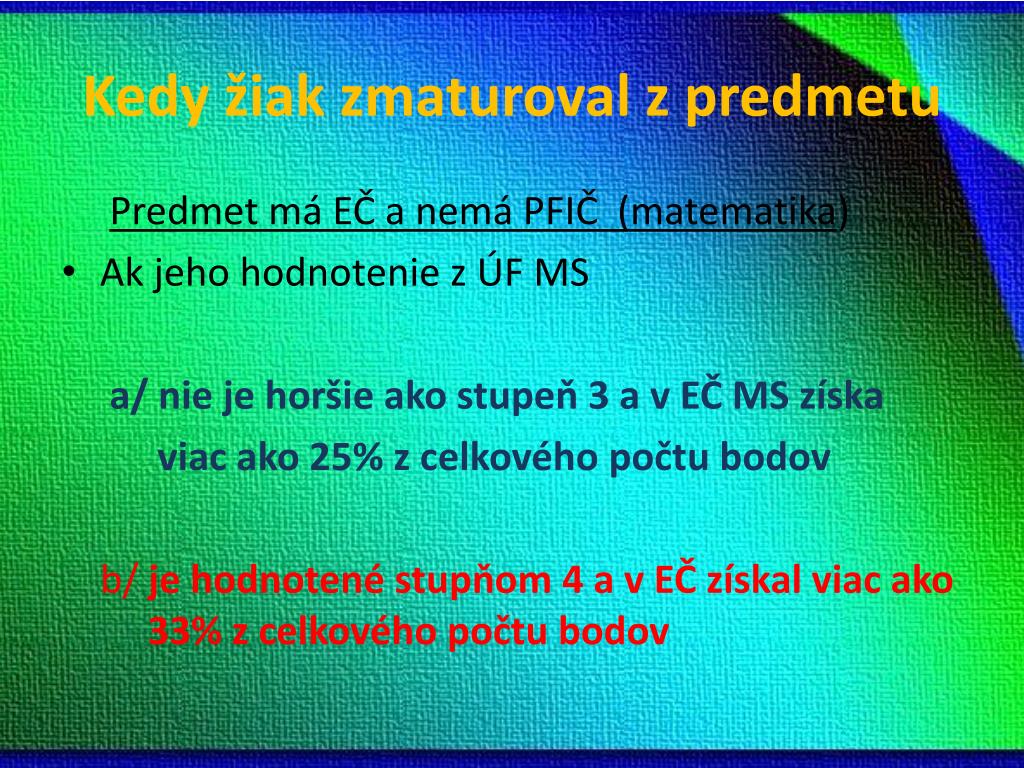 Kedy žiak zmaturoval z predmetu

Predmet má EČ a nemá PFIČ (matematika)

• Ak jeho hodnotenie z ÚF MS

a/ nie je horšie ako stupeň 3 a v EČ MS získa viac ako 25% z celkového počtu bodov

b/ je hodnotené stupňom 4 a v EČ získal viac ako 33% z celkového počtu bodov